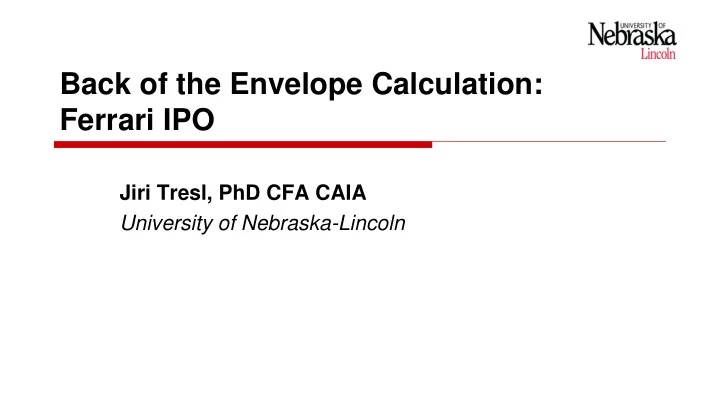 UNIVERSITY OF Nebraska Lincoln

Back of the Envelope Calculation: Ferrari IPO

Jiri Tresl, PhD CFA CAIA
University of Nebraska-Lincoln